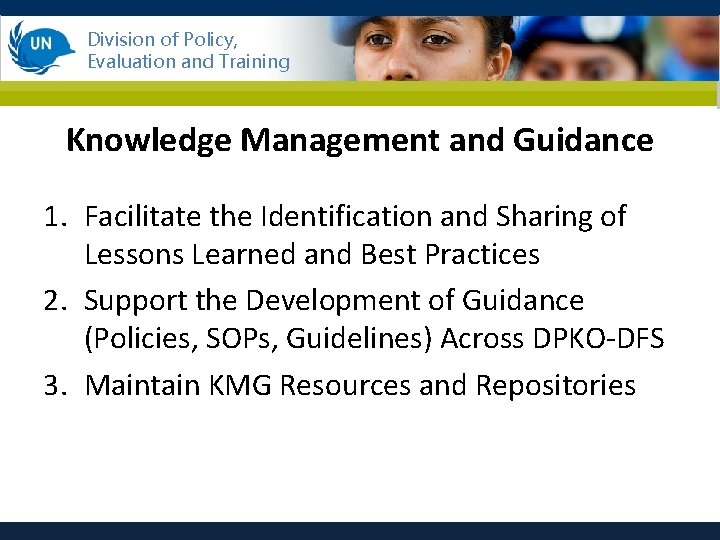 UN

Division of Policy, Evaluation and Training

Knowledge Management and Guidance

1. Facilitate the Identification and Sharing of Lessons Learned and Best Practices
2. Support the Development of Guidance (Policies, SOPs, Guidelines) Across DPKO-DFS
3. Maintain KMG Resources and Repositories